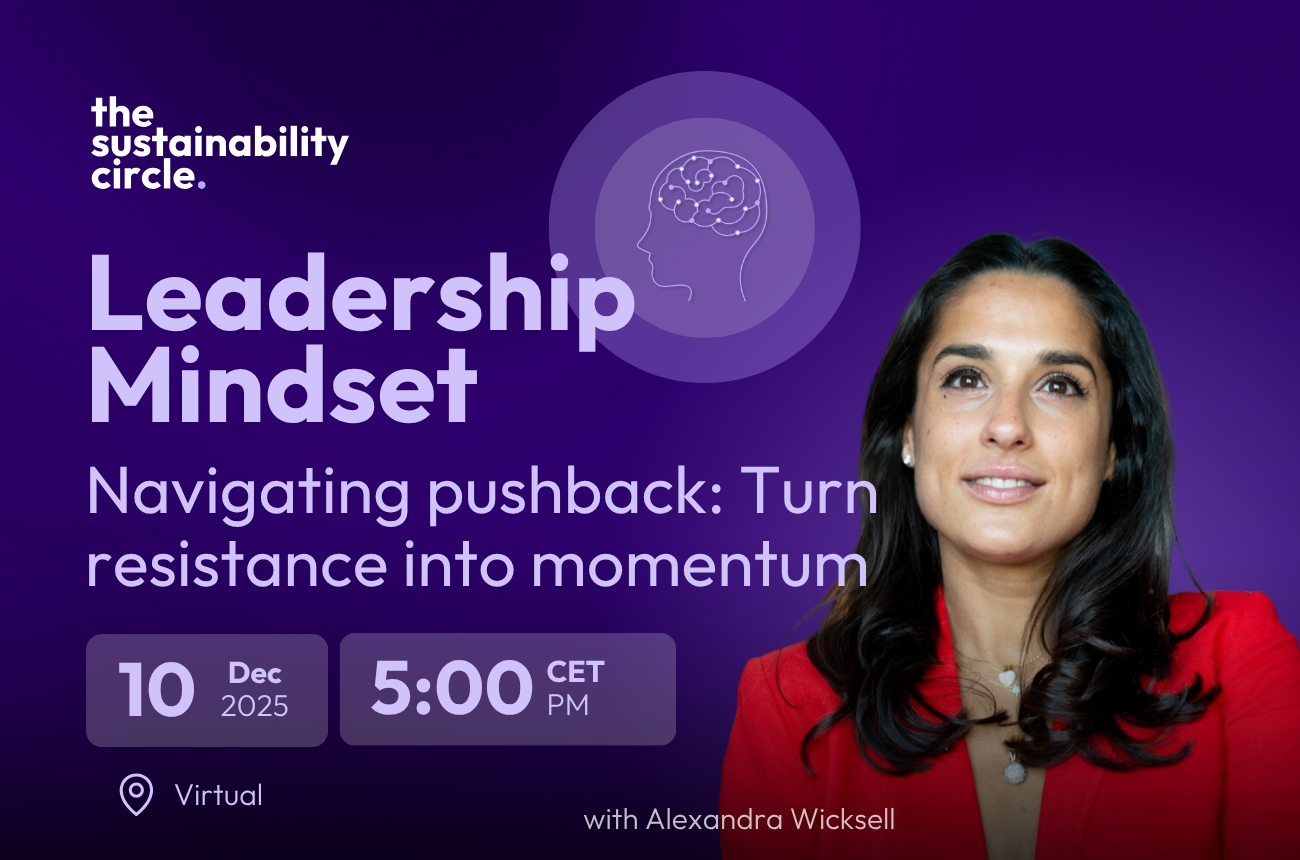 the sustainability circle.

Leadership Mindset

Navigating pushback: Turn resistance into momentum

10 Dec 2025

5:00 CET PM

Virtual

with Alexandra Wicksell